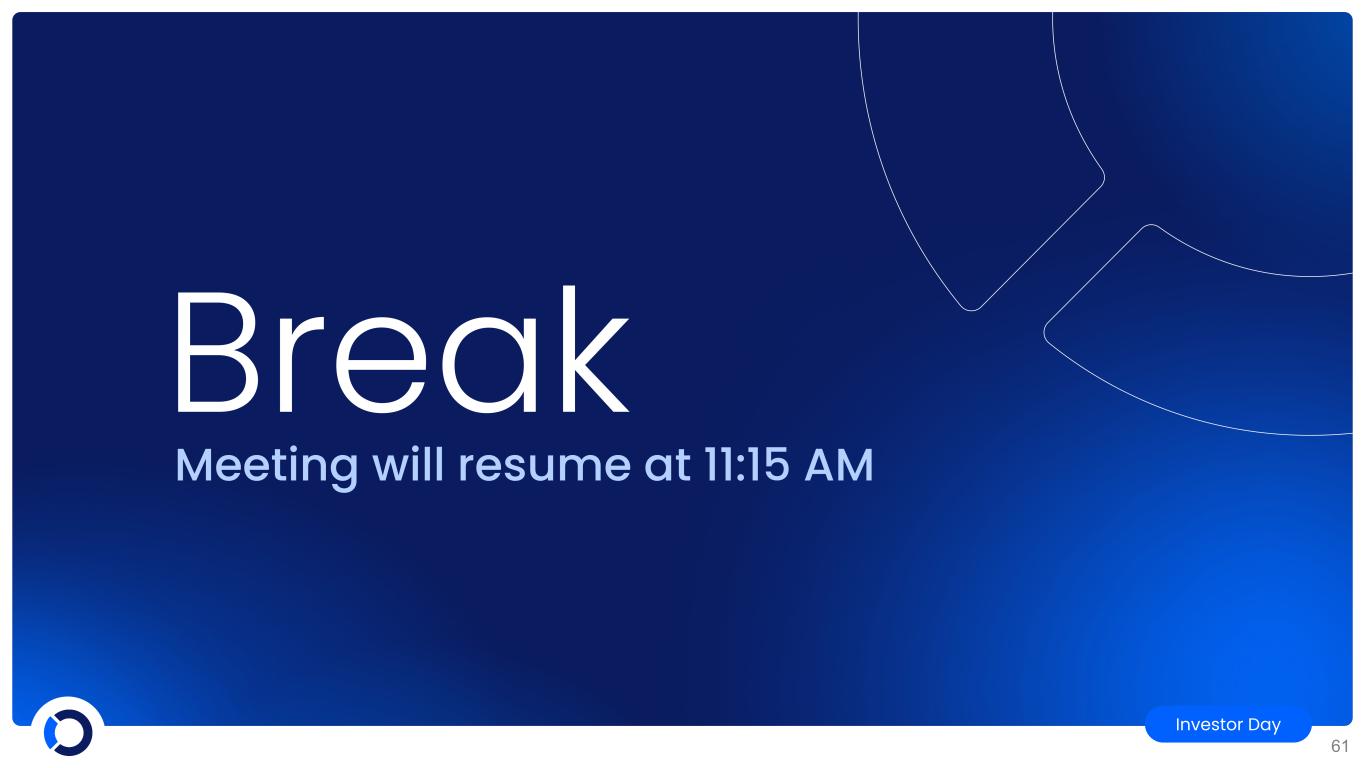 Break

Meeting will resume at 11:15 AM

Investor Day

61